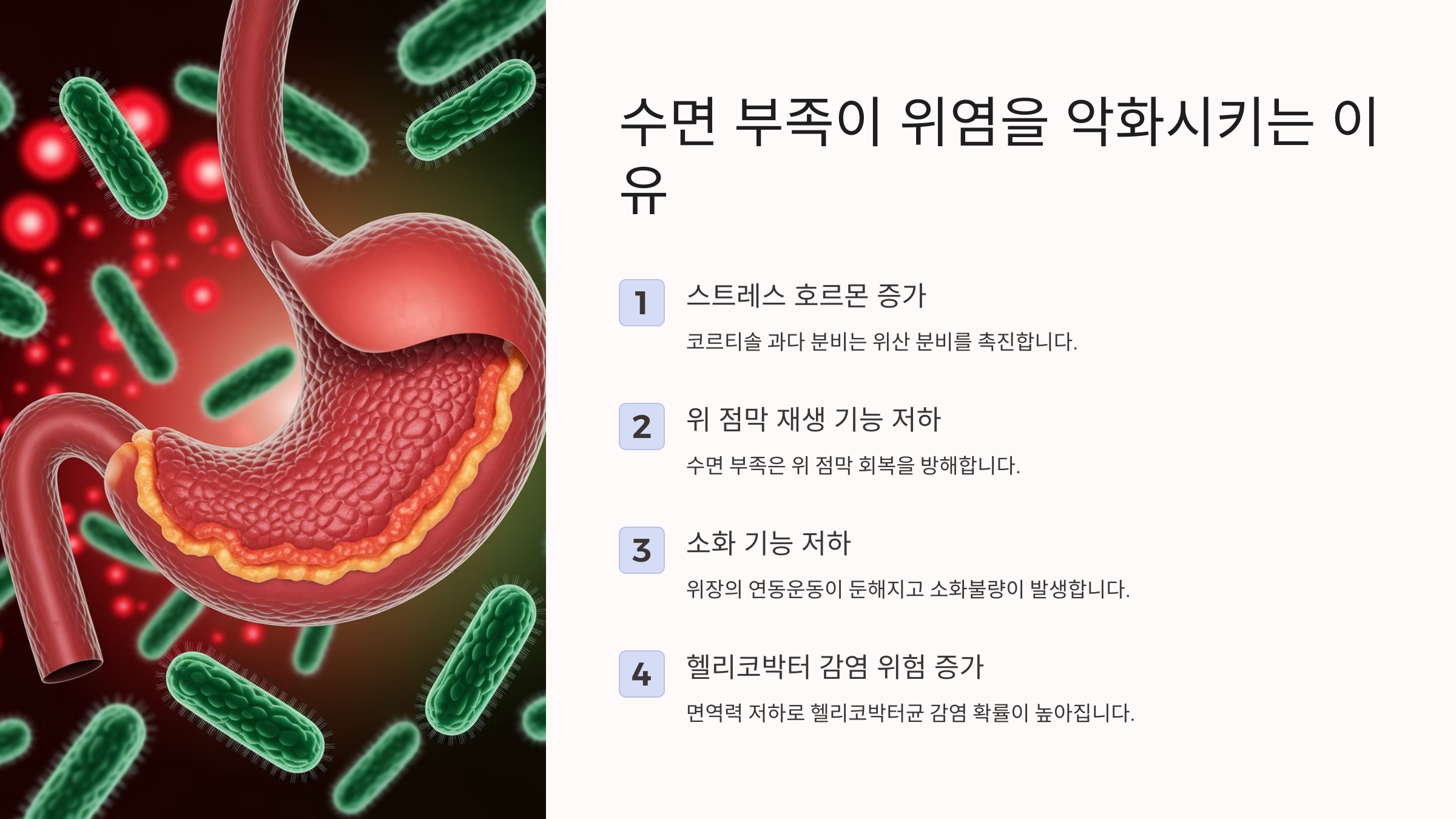 수면 부족이 위염을 악화시키는 이유

1

스트레스 호르몬 증가

코르티솔 과다 분비는 위산 분비를 촉진합니다.

2

위 점막 재생 기능 저하

수면 부족은 위 점막 회복을 방해합니다.

3

소화 기능 저하

위장의 연동운동이 둔해지고 소화불량이 발생합니다.

4

헬리코박터 감염 위험 증가

면역력 저하로 헬리코박터균 감염 확률이 높아집니다.